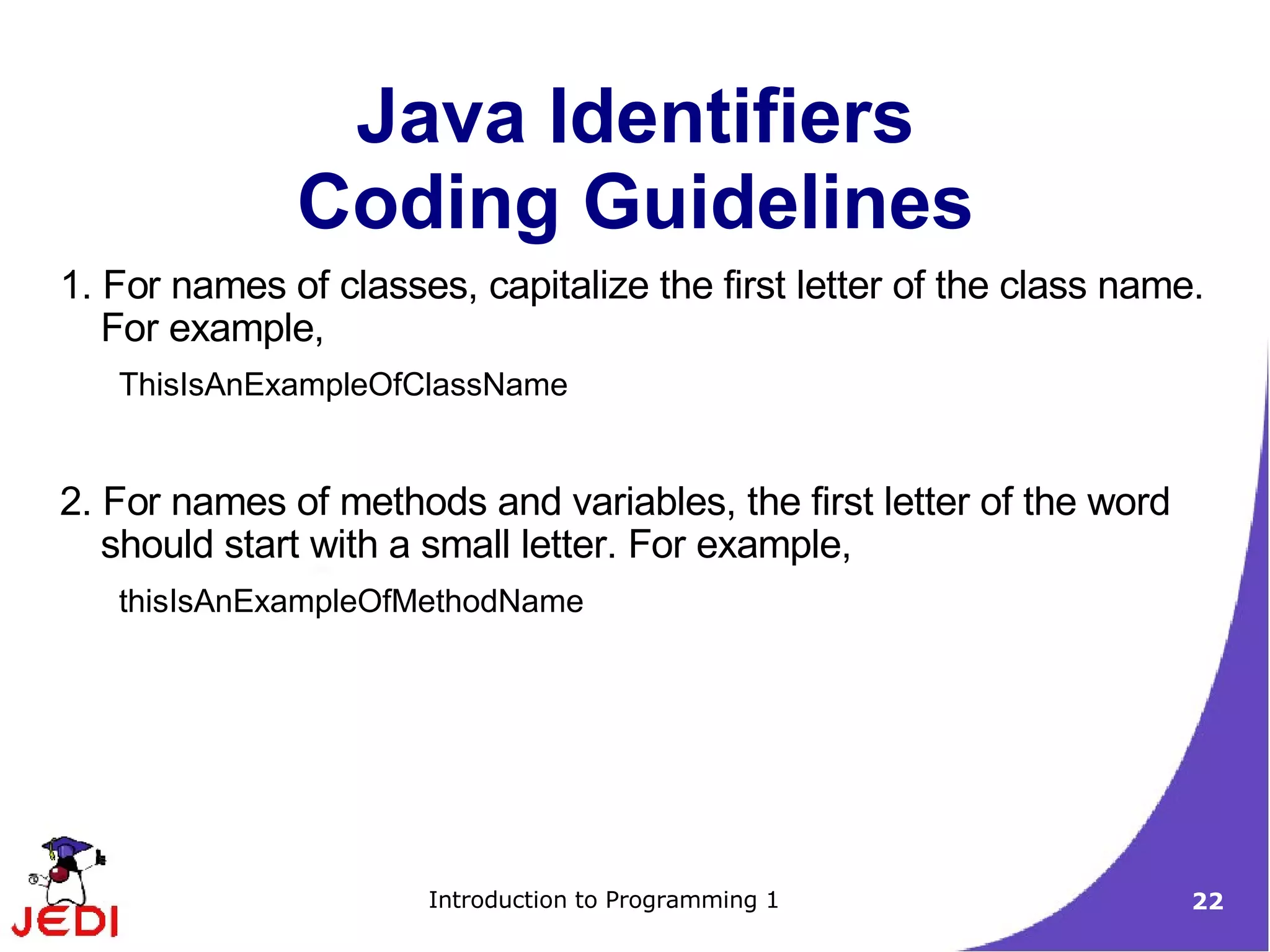 Java Identifiers
Coding Guidelines

1. For names of classes, capitalize the first letter of the class name. For example,

ThisIsAnExampleOfClassName

2. For names of methods and variables, the first letter of the word should start with a small letter. For example,

thisIsAnExampleOfMethodName

JEDI

Introduction to Programming 1

22